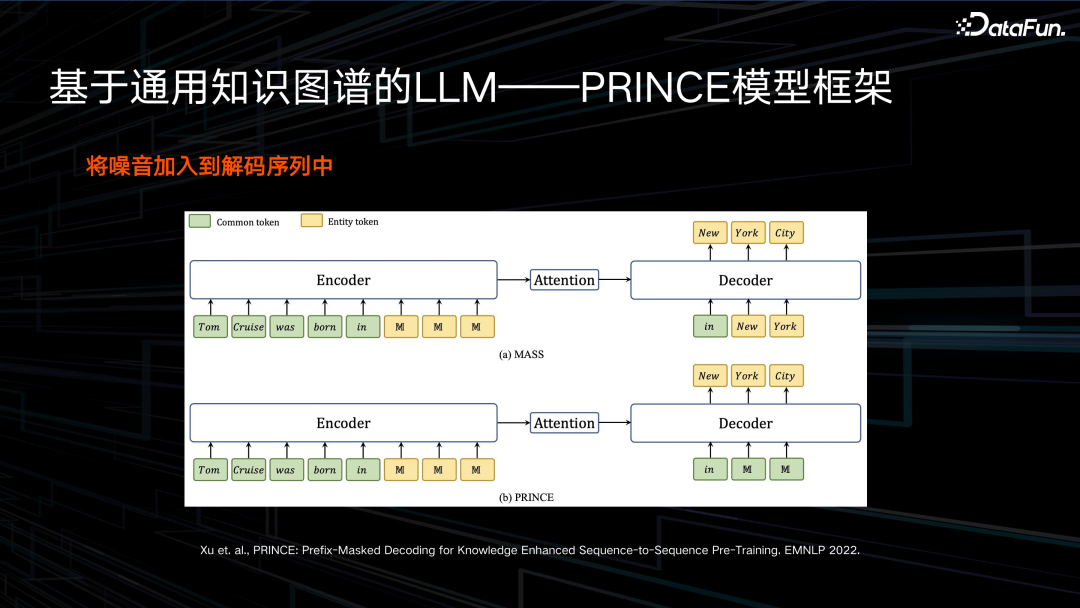 DataFun.

基于通用知识图谱的LLM——PRINCE模型框架

将噪音加入到解码序列中

Common token
Entity token

New York City

Encoder
Attention
Decoder

Tom Cruise was born in M M M

in New York

(a) MASS

New York City

Encoder
Attention
Decoder

Tom Cruise was born in M M M

in M M

(b) PRINCE

Xu et. al., PRINCE: Prefix-Masked Decoding for Knowledge Enhanced Sequence-to-Sequence Pre-Training. EMNLP 2022.